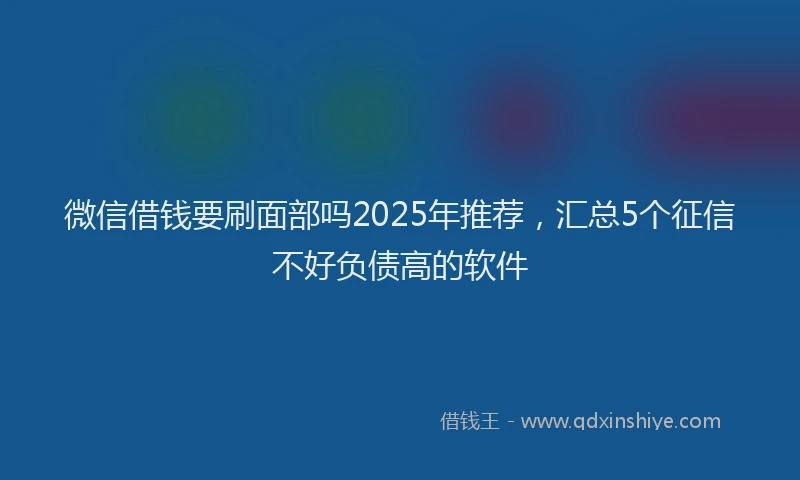 微信借钱要刷面部吗2025年推荐，汇总5个征信不好负债高的软件

借钱王 - www.qdxinshiye.com